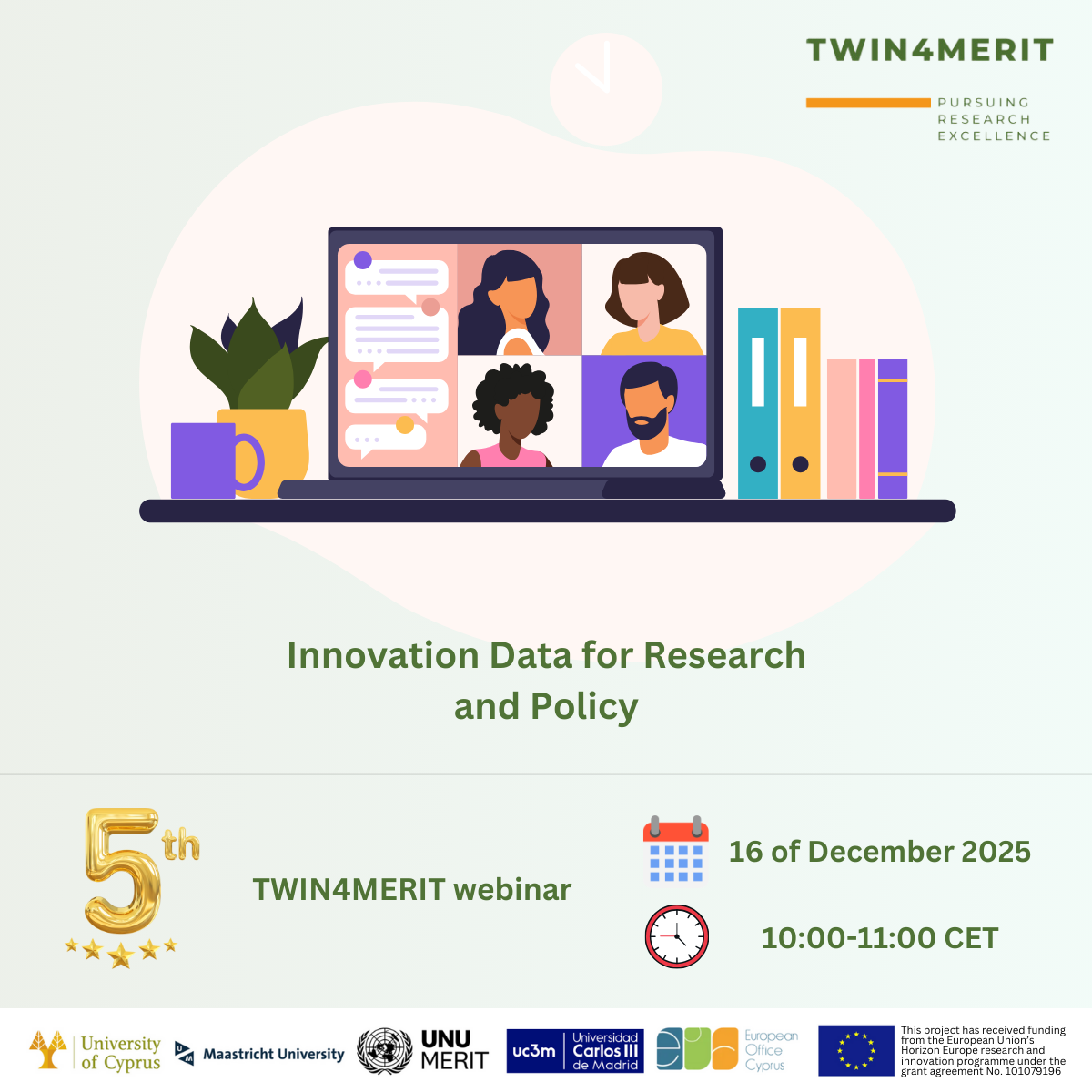 TWIN4MERIT

PURSUING RESEARCH EXCELLENCE

Innovation Data for Research and Policy

5th

TWIN4MERIT webinar

16 of December 2025

10:00-11:00 CET

University of Cyprus

Maastricht University

UNU MERIT

uc3m Universidad Carlos III de Madrid

European Office Cyprus

This project has received funding from the European Union's Horizon Europe research and innovation programme under the grant agreement No. 101079196